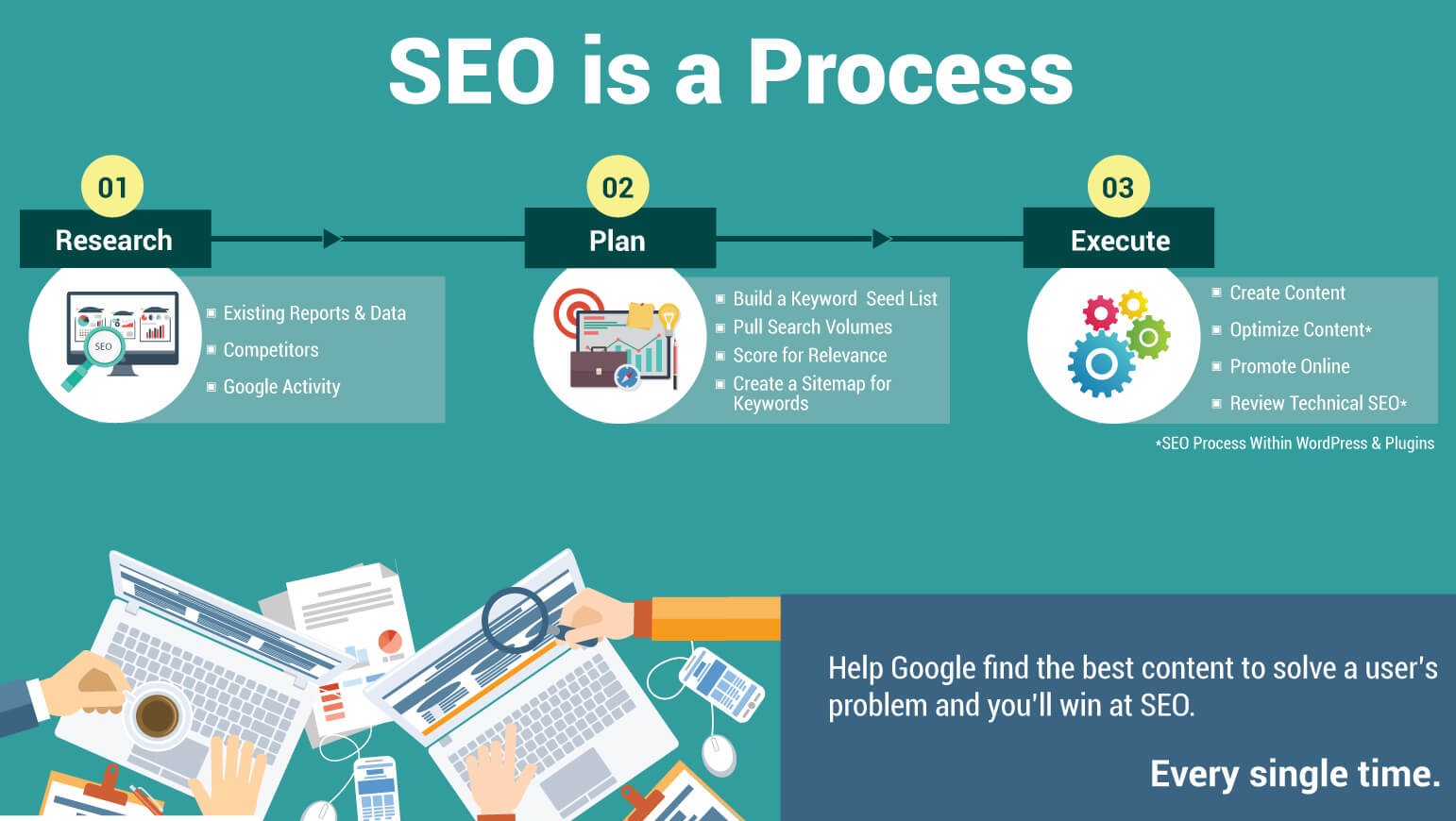 SEO is a Process

01
Research

SEO

Existing Reports & Data
Competitors
Google Activity

02
Plan

Build a Keyword Seed List
Pull Search Volumes
Score for Relevance
Create a Sitemap for Keywords

03
Execute

Create Content
Optimize Content*
Promote Online
Review Technical SEO*

*SEO Process Within WordPress & Plugins

Help Google find the best content to solve a user's problem and you'll win at SEO.

Every single time.